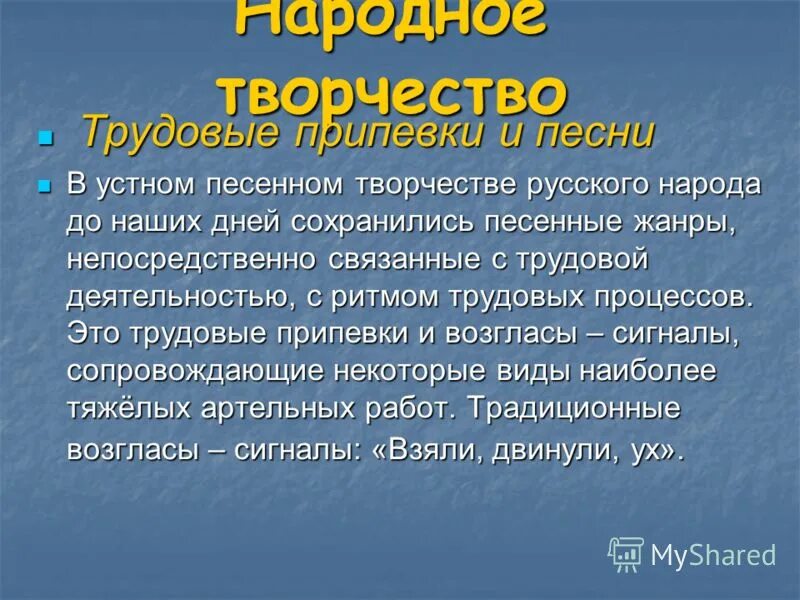 Народное творчество

Трудовые припевки и песни

В устном песенном творчестве русского народа до наших дней сохранились песенные жанры, непосредственно связанные с трудовой деятельностью, с ритмом трудовых процессов. Это трудовые припевки и возгласы – сигналы, сопровождающие некоторые виды наиболее тяжёлых артельных работ. Традиционные возгласы – сигналы: «Взяли, двинули, ух».

MyShared